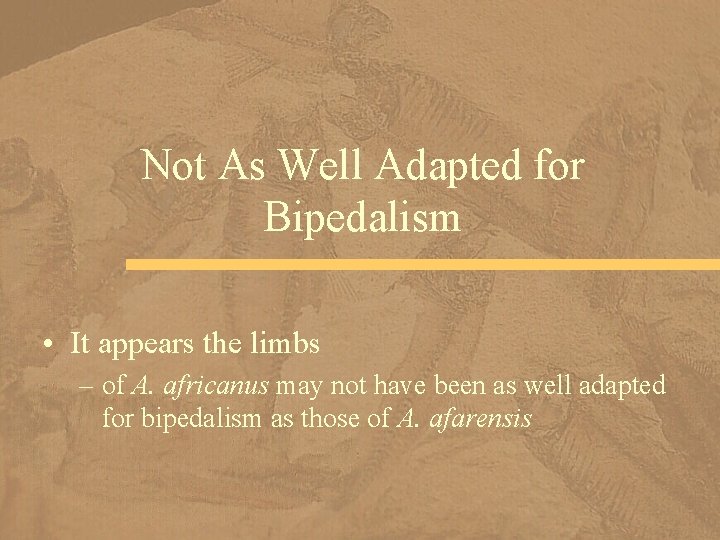 Not As Well Adapted for Bipedalism

• It appears the limbs
– of A. africanus may not have been as well adapted for bipedalism as those of A. afarensis